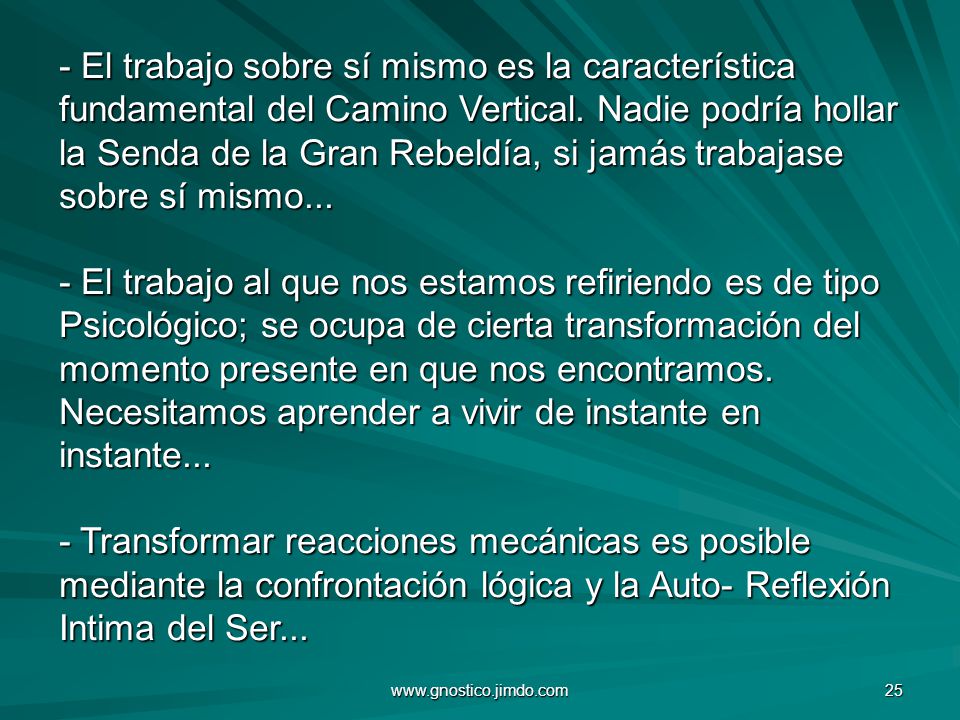 - El trabajo sobre sí mismo es la característica fundamental del Camino Vertical. Nadie podría hollar la Senda de la Gran Rebeldía, si jamás trabajase sobre sí mismo...

- El trabajo al que nos estamos refiriendo es de tipo Psicológico; se ocupa de cierta transformación del momento presente en que nos encontramos. Necesitamos aprender a vivir de instante en instante...

- Transformar reacciones mecánicas es posible mediante la confrontación lógica y la Auto- Reflexión Intima del Ser...

www.gnostico.jimdo.com

25